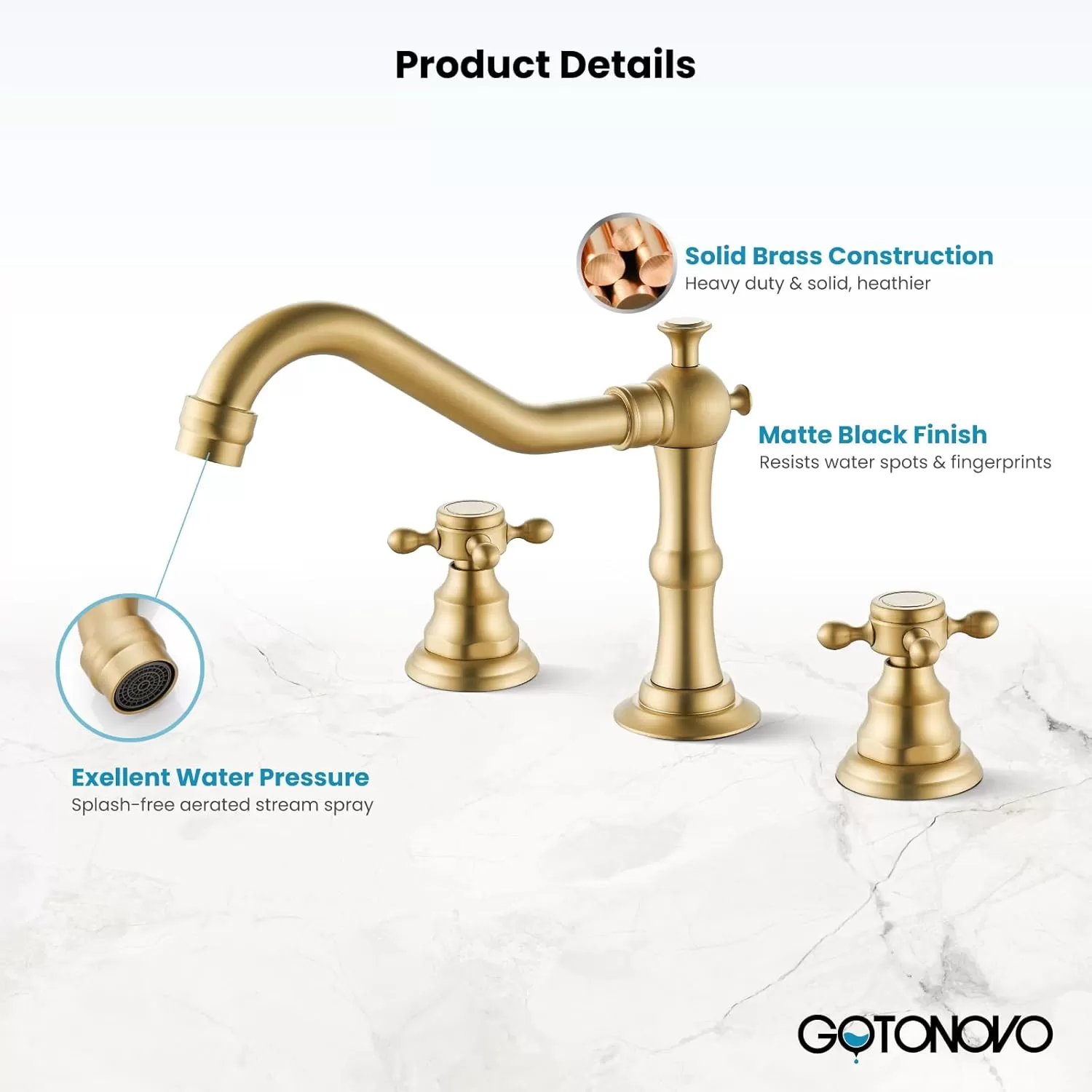 Product Details

Solid Brass Construction
Heavy duty & solid, heathier

Matte Black Finish
Resists water spots & fingerprints

Exellent Water Pressure
Splash-free aerated stream spray

GOTONOVO